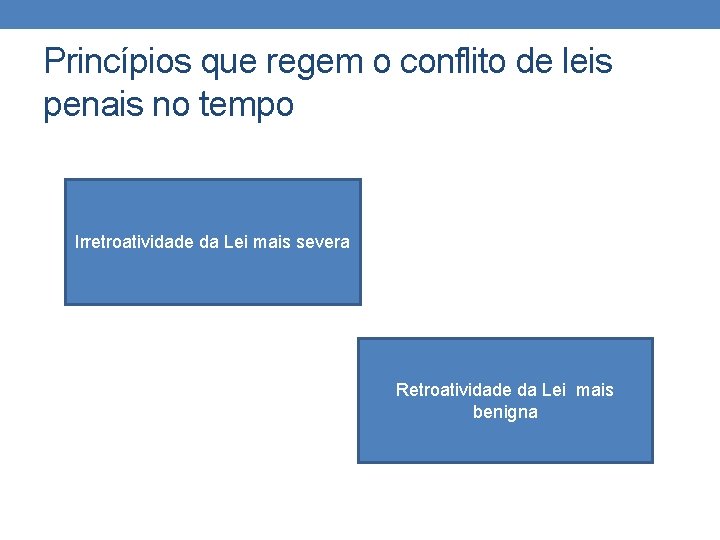 Princípios que regem o conflito de leis penais no tempo

Irretroatividade da Lei mais severa

Retroatividade da Lei mais benigna